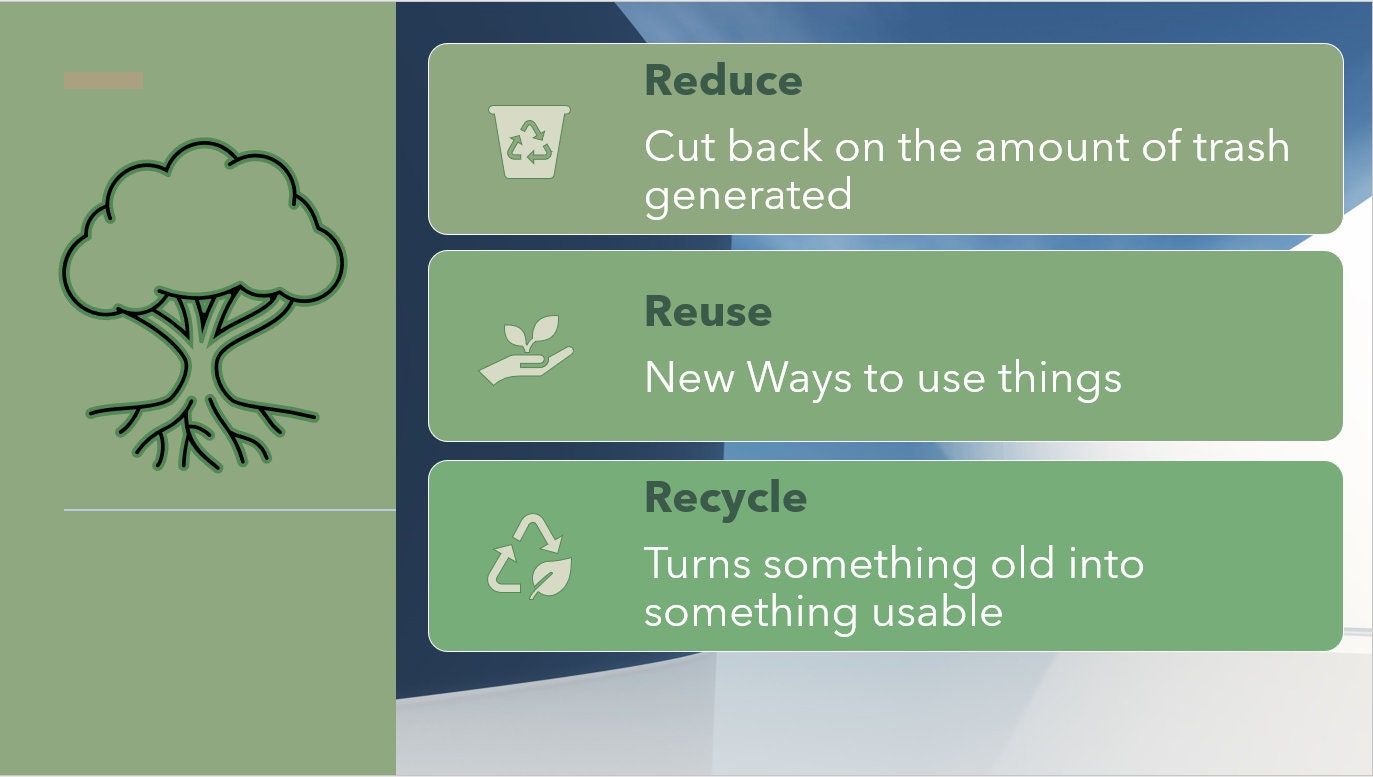 Reduce

Cut back on the amount of trash generated

Reuse

New Ways to use things

Recycle

Turns something old into something usable